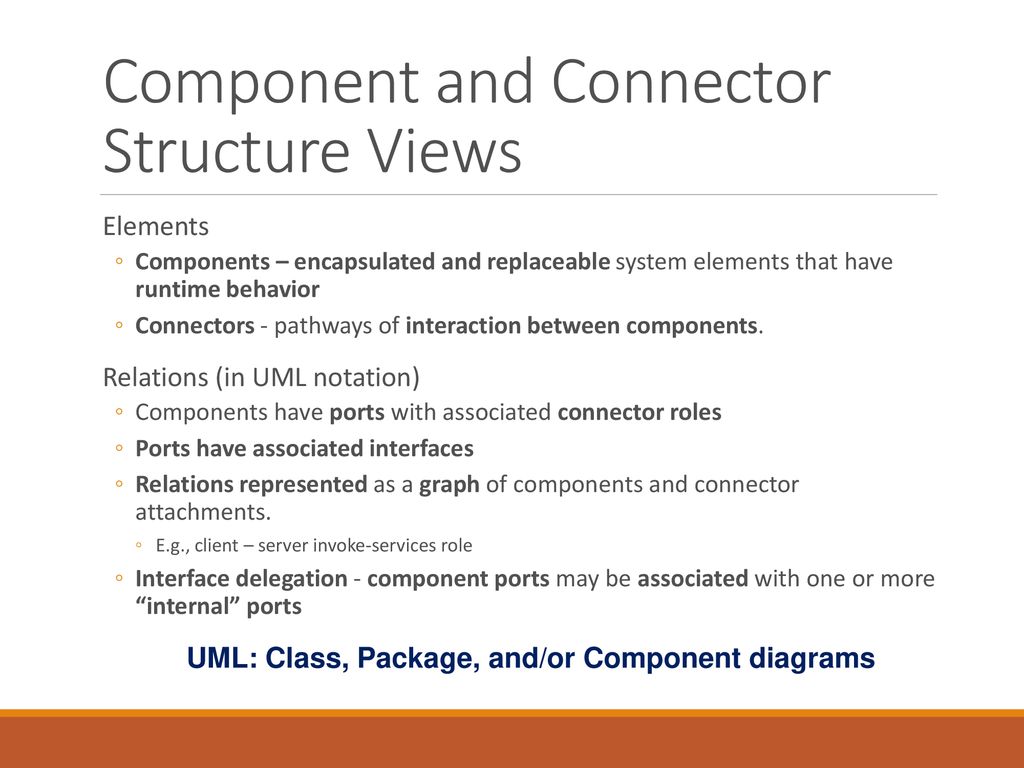 Component and Connector Structure Views

Elements

◦ Components – encapsulated and replaceable system elements that have runtime behavior

◦ Connectors - pathways of interaction between components.

Relations (in UML notation)

◦ Components have ports with associated connector roles

◦ Ports have associated interfaces

◦ Relations represented as a graph of components and connector attachments.

◦ E.g., client – server invoke-services role

◦ Interface delegation - component ports may be associated with one or more “internal” ports

UML: Class, Package, and/or Component diagrams